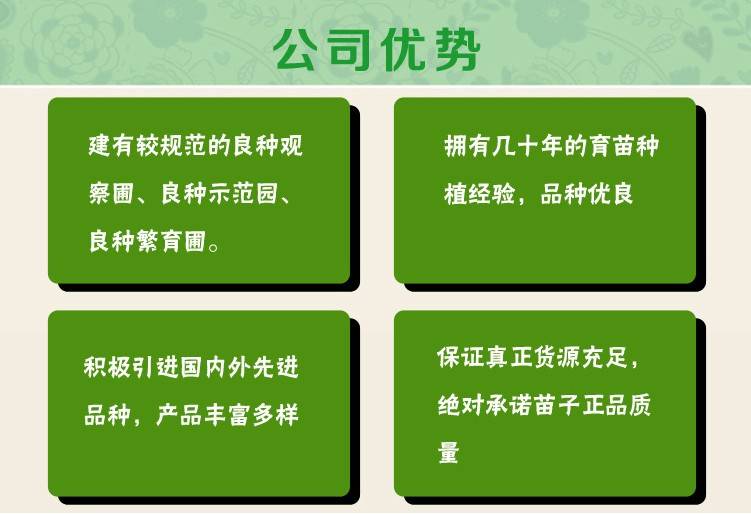 公司优势

建有较规范的良种观察圃、良种示范园、良种繁育圃。

拥有几十年的育苗种植经验，品种优良

积极引进国内外先进品种，产品丰富多样

保证真正货源充足，绝对承诺苗子正品质量